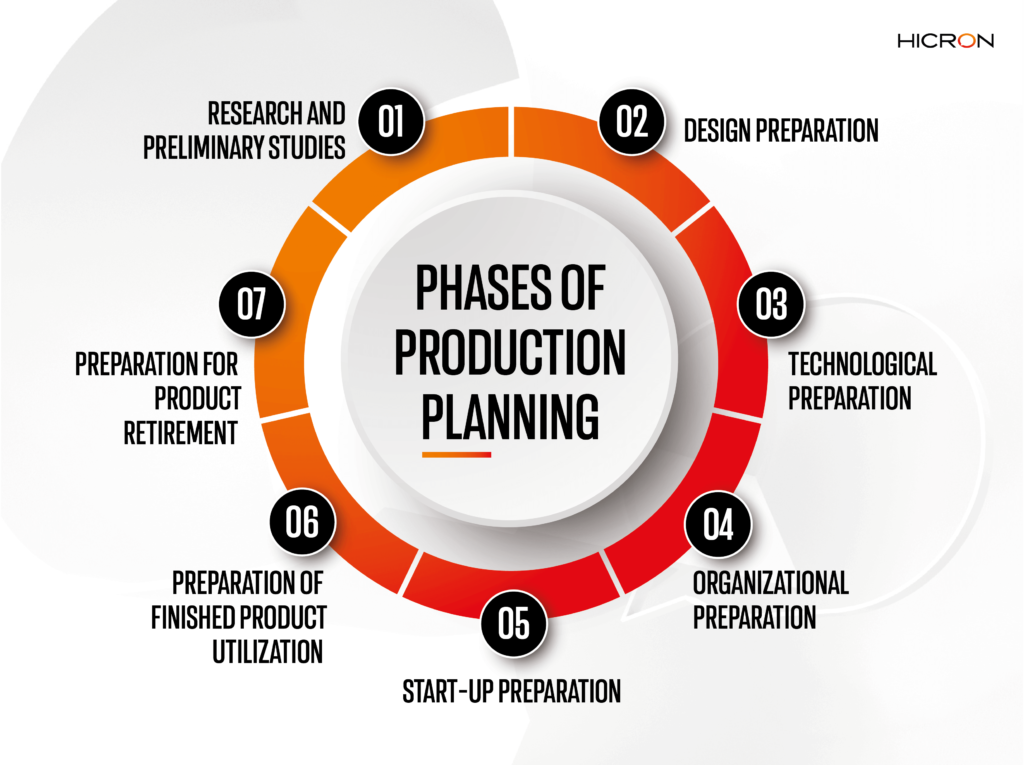 HICRON

PHASES OF PRODUCTION PLANNING

01
RESEARCH AND PRELIMINARY STUDIES

02
DESIGN PREPARATION

03
TECHNOLOGICAL PREPARATION

04
ORGANIZATIONAL PREPARATION

05
START-UP PREPARATION

06
PREPARATION OF FINISHED PRODUCT UTILIZATION

07
PREPARATION FOR PRODUCT RETIREMENT